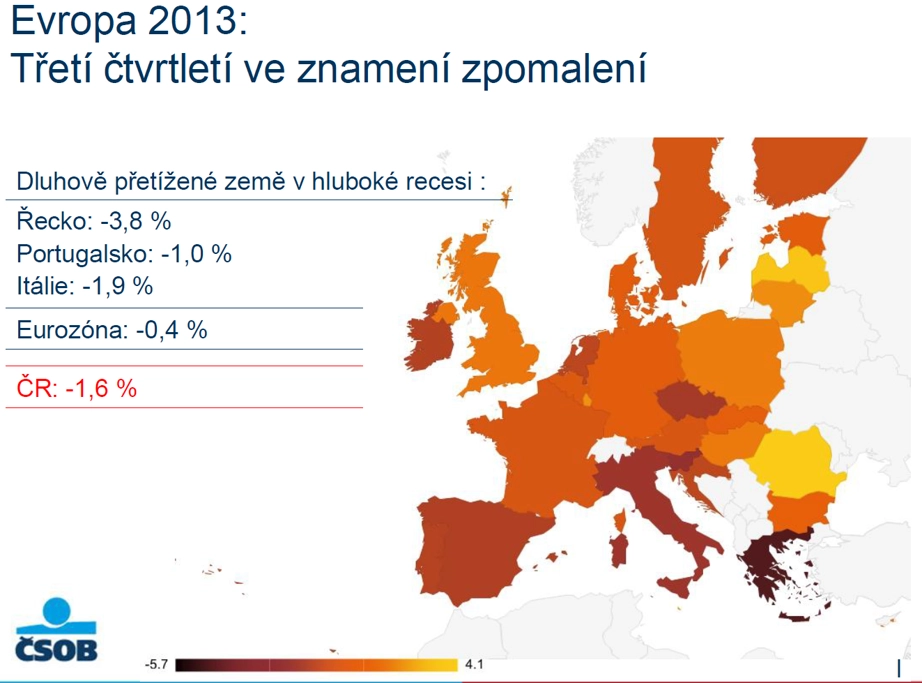 Evropa 2013:
Třetí čtvrtletí ve znamení zpomalení

Dluhově přetížené země v hluboké recesi :

Řecko: -3,8 %
Portugalsko: -1,0 %
Itálie: -1,9 %

Eurozóna: -0,4 %

ČR: -1,6 %

ČSOB

-5.7

4.1